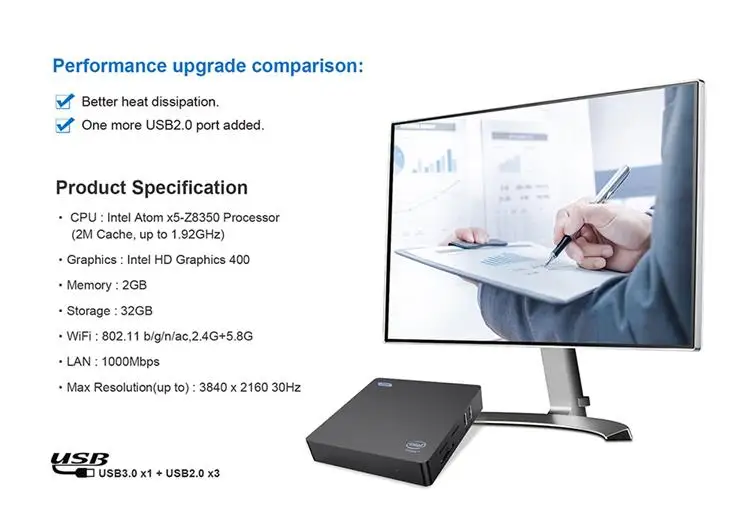 Performance upgrade comparison:

Better heat dissipation.

One more USB2.0 port added.

Product Specification

• CPU : Intel Atom x5-Z8350 Processor (2M Cache, up to 1.92GHz)

• Graphics : Intel HD Graphics 400

• Memory : 2GB

• Storage : 32GB

• WiFi : 802.11 b/g/n/ac,2.4G+5.8G

• LAN : 1000Mbps

• Max Resolution(up to) : 3840 x 2160 30Hz

USB

USB3.0 x1 + USB2.0 x3

intel